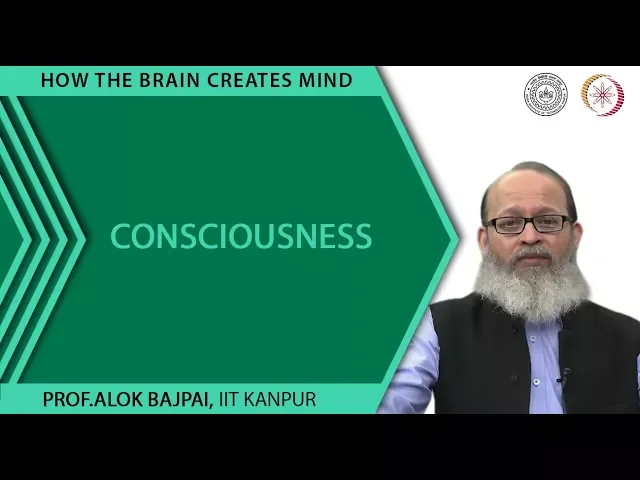 HOW THE BRAIN CREATES MIND

CONSCIOUSNESS

PROF.ALOK BAJPAI, IIT KANPUR